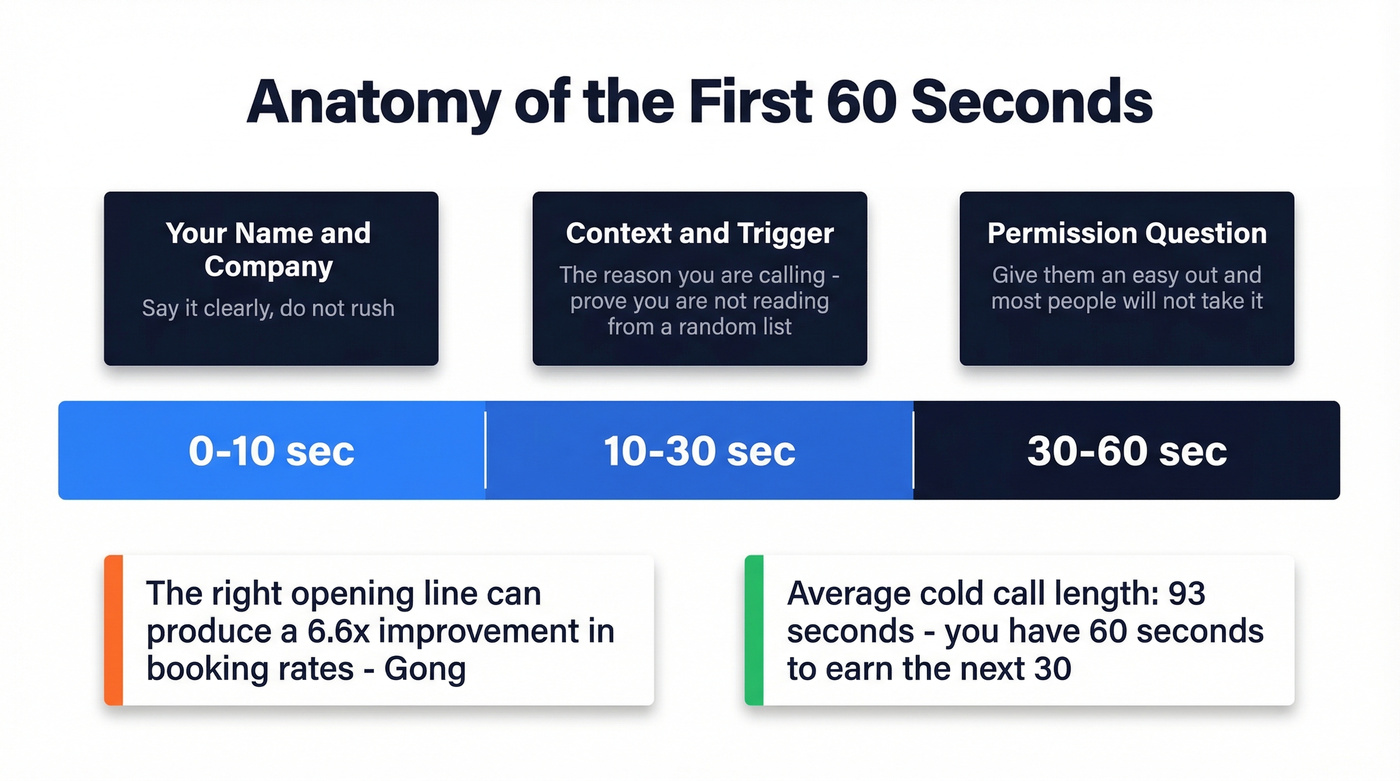 Anatomy of the First 60 Seconds

Your Name and Company
Say it clearly, do not rush

Context and Trigger
The reason you are calling - prove you are not reading from a random list

Permission Question
Give them an easy out and most people will not take it

0-10 sec

10-30 sec

30-60 sec

The right opening line can produce a 6.6x improvement in booking rates - Gong

Average cold call length: 93 seconds - you have 60 seconds to earn the next 30